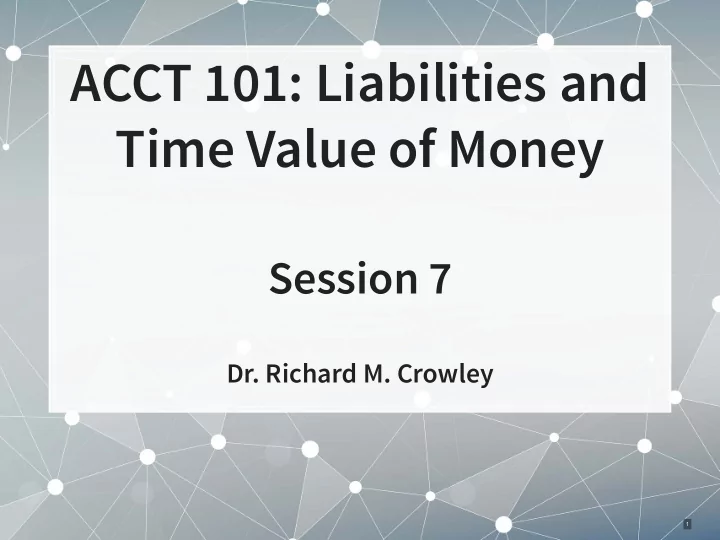 ACCT 101: Liabilities and Time Value of Money

Session 7

Dr. Richard M. Crowley

1